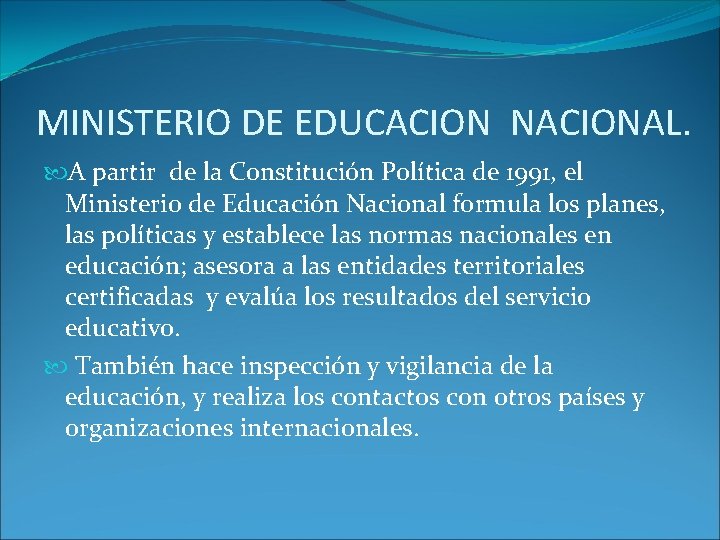 MINISTERIO DE EDUCACION NACIONAL.

A partir de la Constitución Política de 1991, el Ministerio de Educación Nacional formula los planes, las políticas y establece las normas nacionales en educación; asesora a las entidades territoriales certificadas y evalúa los resultados del servicio educativo.

También hace inspección y vigilancia de la educación, y realiza los contactos con otros países y organizaciones internacionales.